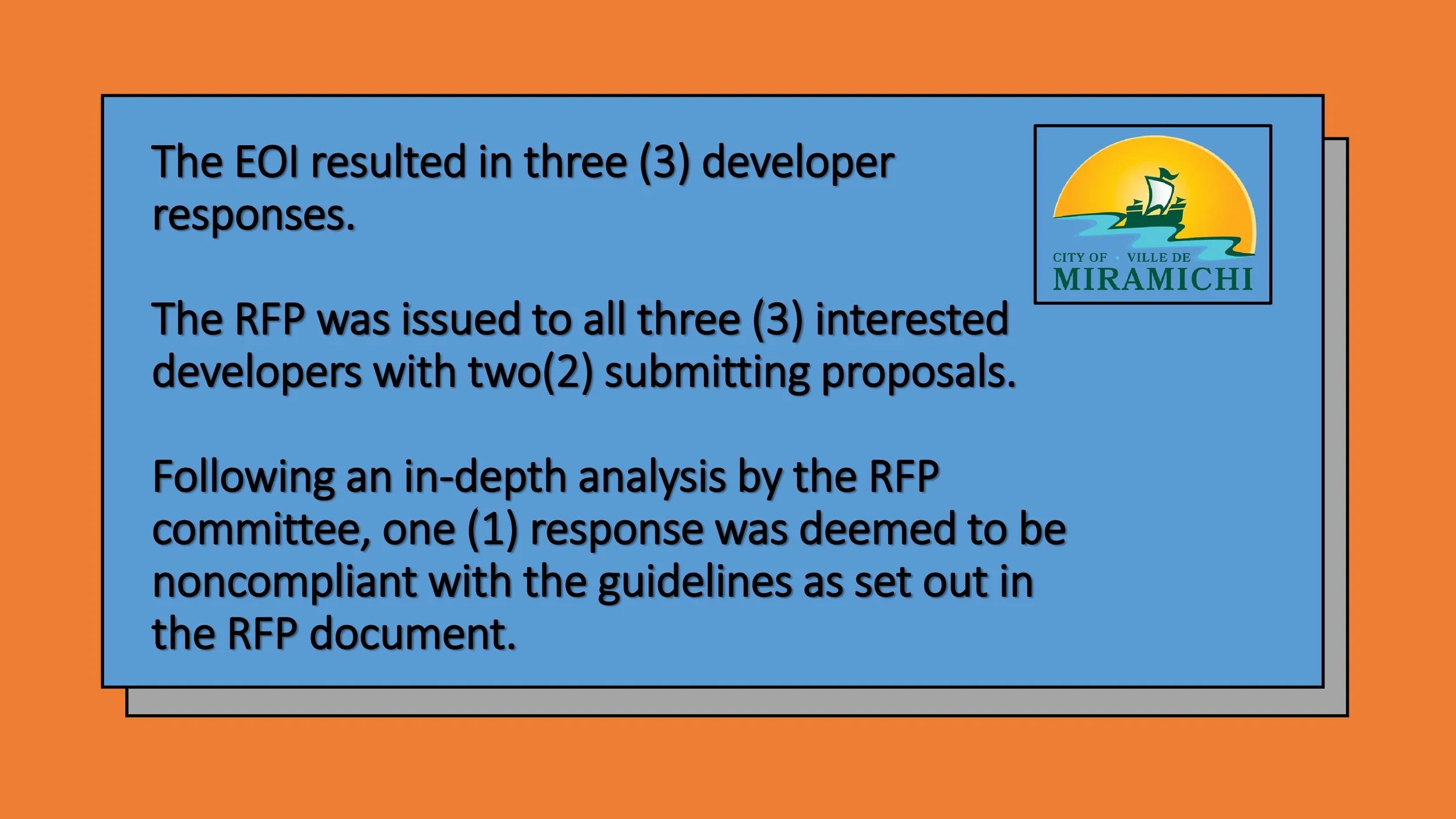 The EOI resulted in three (3) developer responses.

CITY OF • VILLE DE
MIRAMICHI

The RFP was issued to all three (3) interested developers with two(2) submitting proposals.

Following an in-depth analysis by the RFP committee, one (1) response was deemed to be noncompliant with the guidelines as set out in the RFP document.